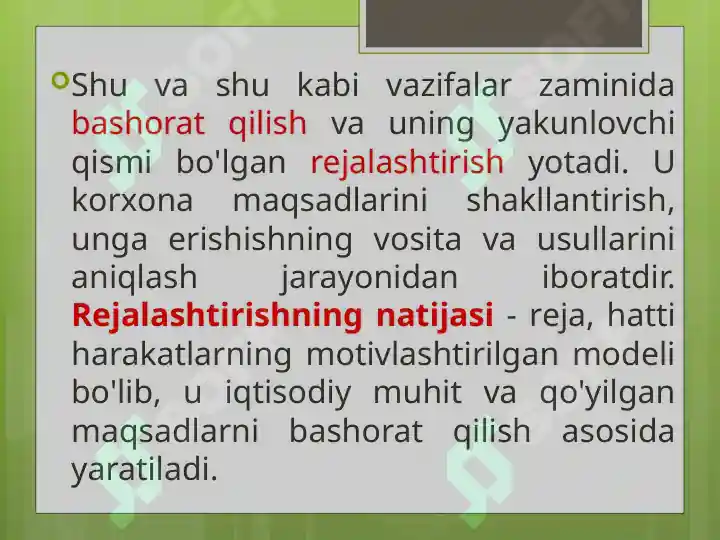 Shu va shu kabi vazifalar zaminida bashorat qilish va uning yakunlovchi qismi bo'lgan rejalashtirish yotadi. U korxona maqsadlarini shakllantirish, unga erishishning vosita va usullarini aniqlash jarayonidan iboratdir. Rejalashtirishning natijasi - reja, hatti harakatlarning motivlashtirilgan modeli bo'lib, u iqtisodiy muhit va qo'yilgan maqsadlarni bashorat qilish asosida yaratiladi.